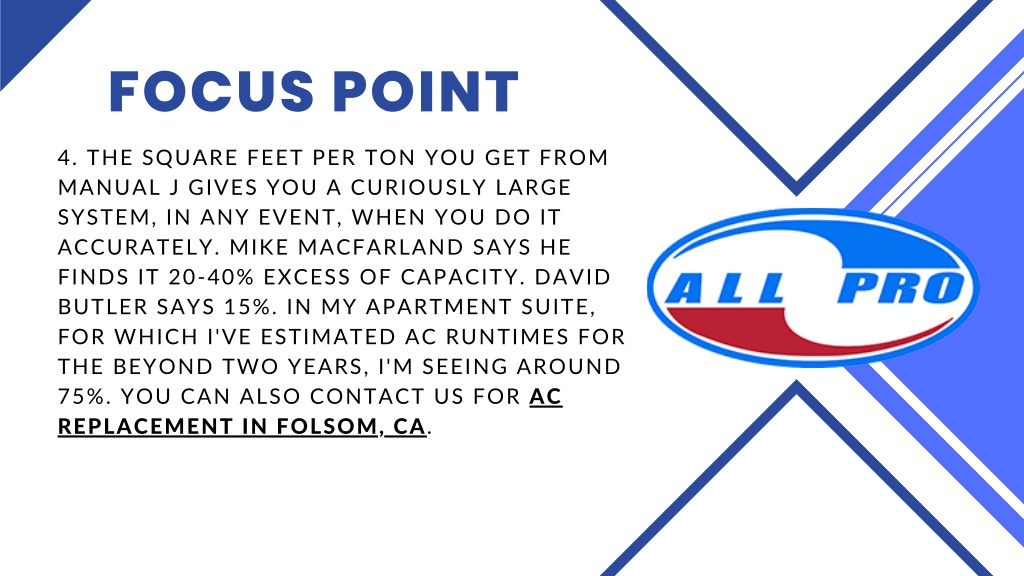 FOCUS POINT

4. THE SQUARE FEET PER TON YOU GET FROM MANUAL J GIVES YOU A CURIOUSLY LARGE SYSTEM, IN ANY EVENT, WHEN YOU DO IT ACCURATELY. MIKE MACFARLAND SAYS HE FINDS IT 20-40% EXCESS OF CAPACITY. DAVID BUTLER SAYS 15%. IN MY APARTMENT SUITE, FOR WHICH I'VE ESTIMATED AC RUNTIMES FOR THE BEYOND TWO YEARS, I'M SEEING AROUND 75%. YOU CAN ALSO CONTACT US FOR AC REPLACEMENT IN FOLSOM, CA.

ALL PRO